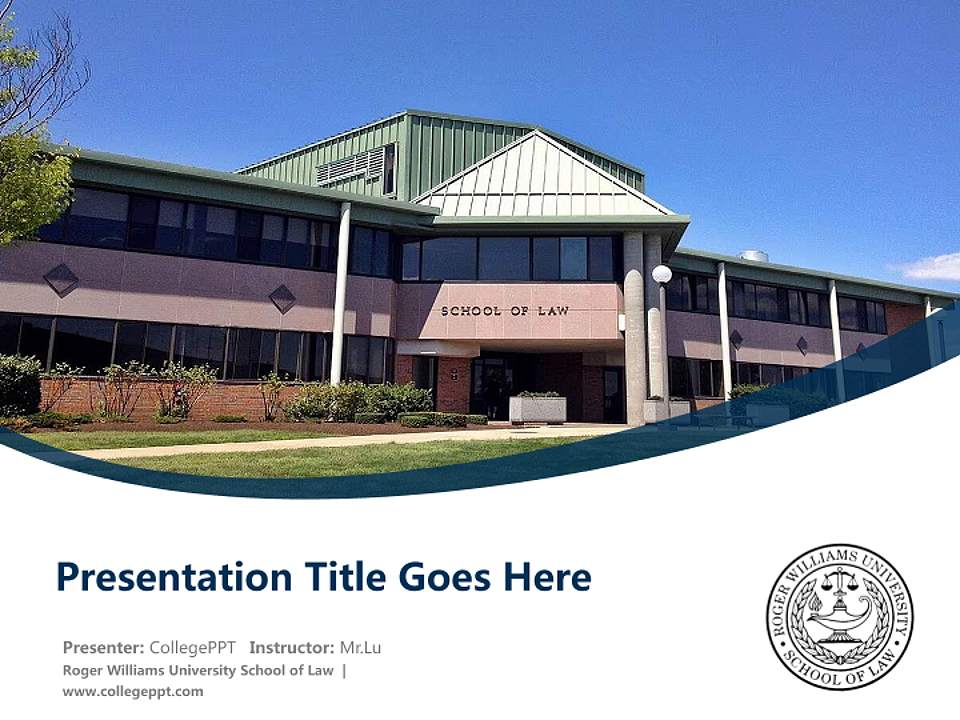 SCHOOL OF LAW

Presentation Title Goes Here

Presenter: CollegePPT Instructor: Mr.Lu
Roger Williams University School of Law |
www.collegeppt.com

ROGER WILLIAMS UNIVERSITY
SCHOOL OF LAW